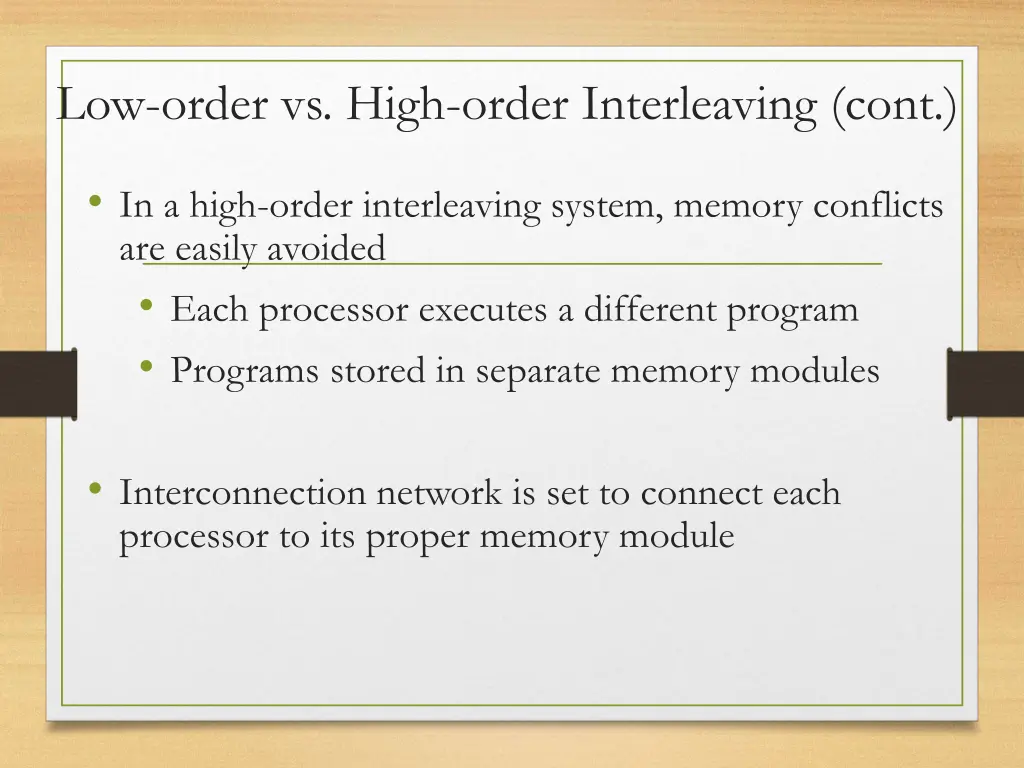 Low-order vs. High-order Interleaving (cont.)

• In a high-order interleaving system, memory conflicts are easily avoided

• Each processor executes a different program

• Programs stored in separate memory modules

• Interconnection network is set to connect each processor to its proper memory module